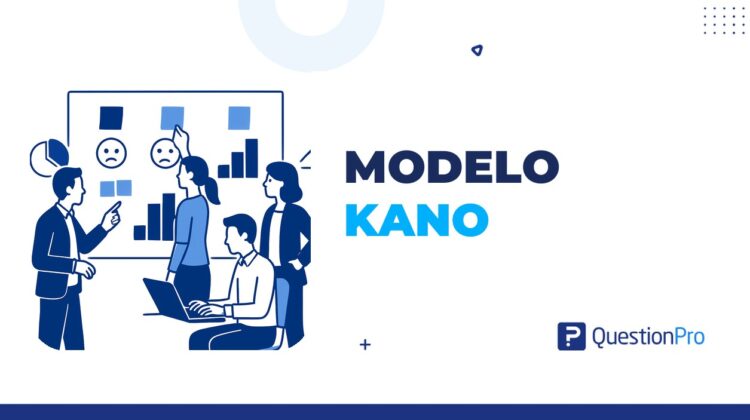 MODELO
KANO

QuestionPro